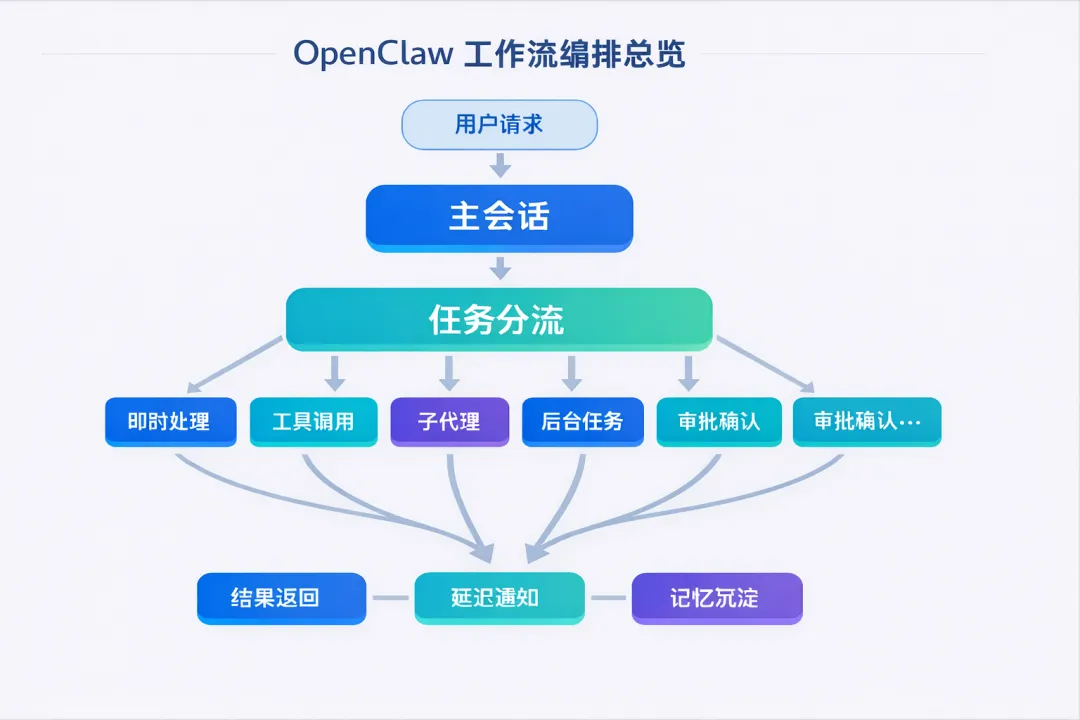 OpenClaw 工作流编排总览

用户请求

主会话

任务分流

即时处理

工具调用

子代理

后台任务

审批确认

审批确认…

结果返回

延迟通知

记忆沉淀